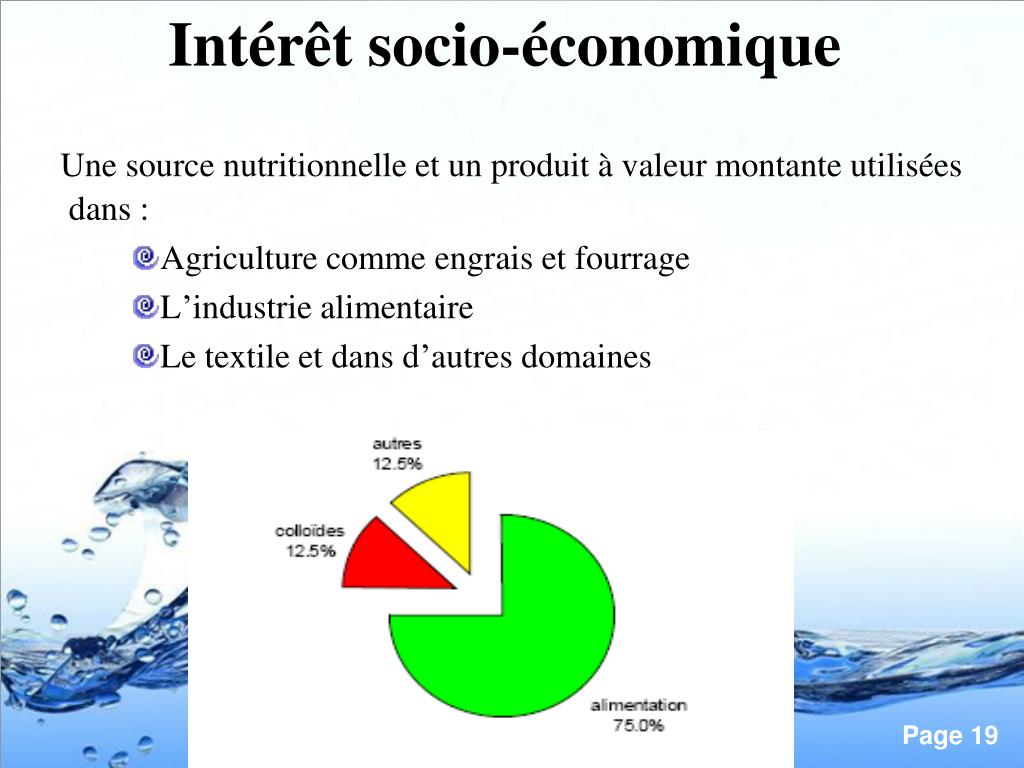 Intérêt socio-économique

Une source nutritionnelle et un produit à valeur montante utilisées dans :

Agriculture comme engrais et fourrage

L’industrie alimentaire

Le textile et dans d’autres domaines

autres
12.5%

colloïdes
12.5%

alimentation
75.0%

Page 19